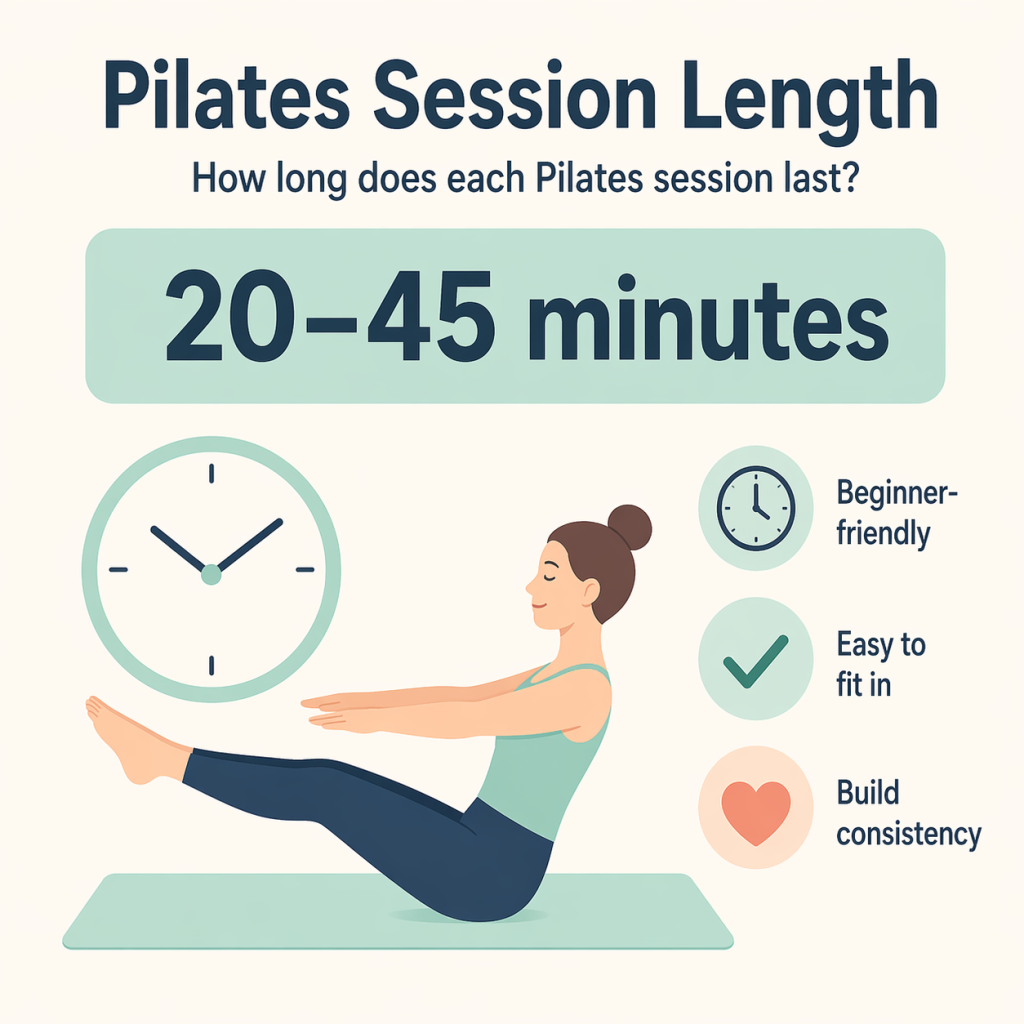 Pilates Session Length

How long does each Pilates session last?

20–45 minutes

Beginner-friendly

Easy to fit in

Build consistency